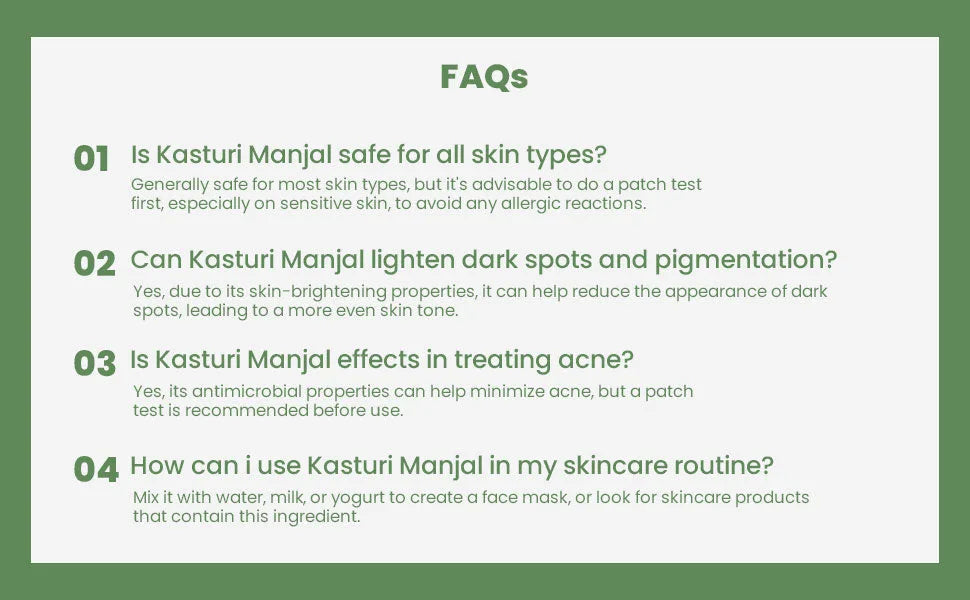 FAQs

01 Is Kasturi Manjal safe for all skin types?
Generally safe for most skin types, but it's advisable to do a patch test first, especially on sensitive skin, to avoid any allergic reactions.

02 Can Kasturi Manjal lighten dark spots and pigmentation?
Yes, due to its skin-brightening properties, it can help reduce the appearance of dark spots, leading to a more even skin tone.

03 Is Kasturi Manjal effects in treating acne?
Yes, its antimicrobial properties can help minimize acne, but a patch test is recommended before use.

04 How can i use Kasturi Manjal in my skincare routine?
Mix it with water, milk, or yogurt to create a face mask, or look for skincare products that contain this ingredient.